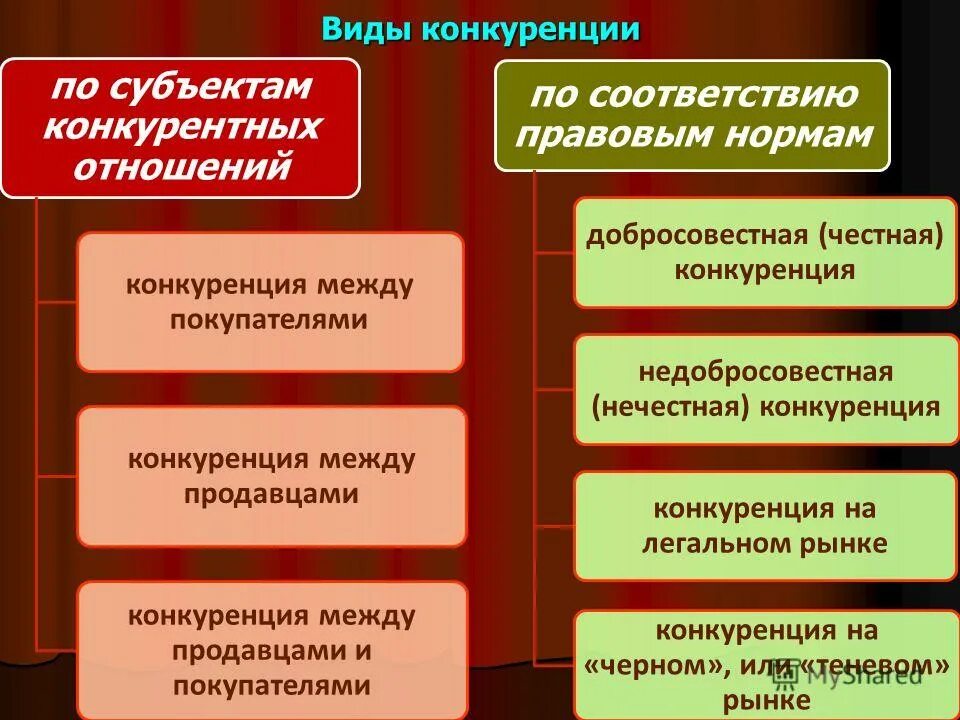 Виды конкуренции

по субъектам конкурентных отношений

конкуренция между покупателями

конкуренция между продавцами

конкуренция между продавцами и покупателями

по соответствию правовым нормам

добросовестная (честная) конкуренция

недобросовестная (нечестная) конкуренция

конкуренция на легальном рынке

конкуренция на «черном», или «теневом» рынке

MyShared